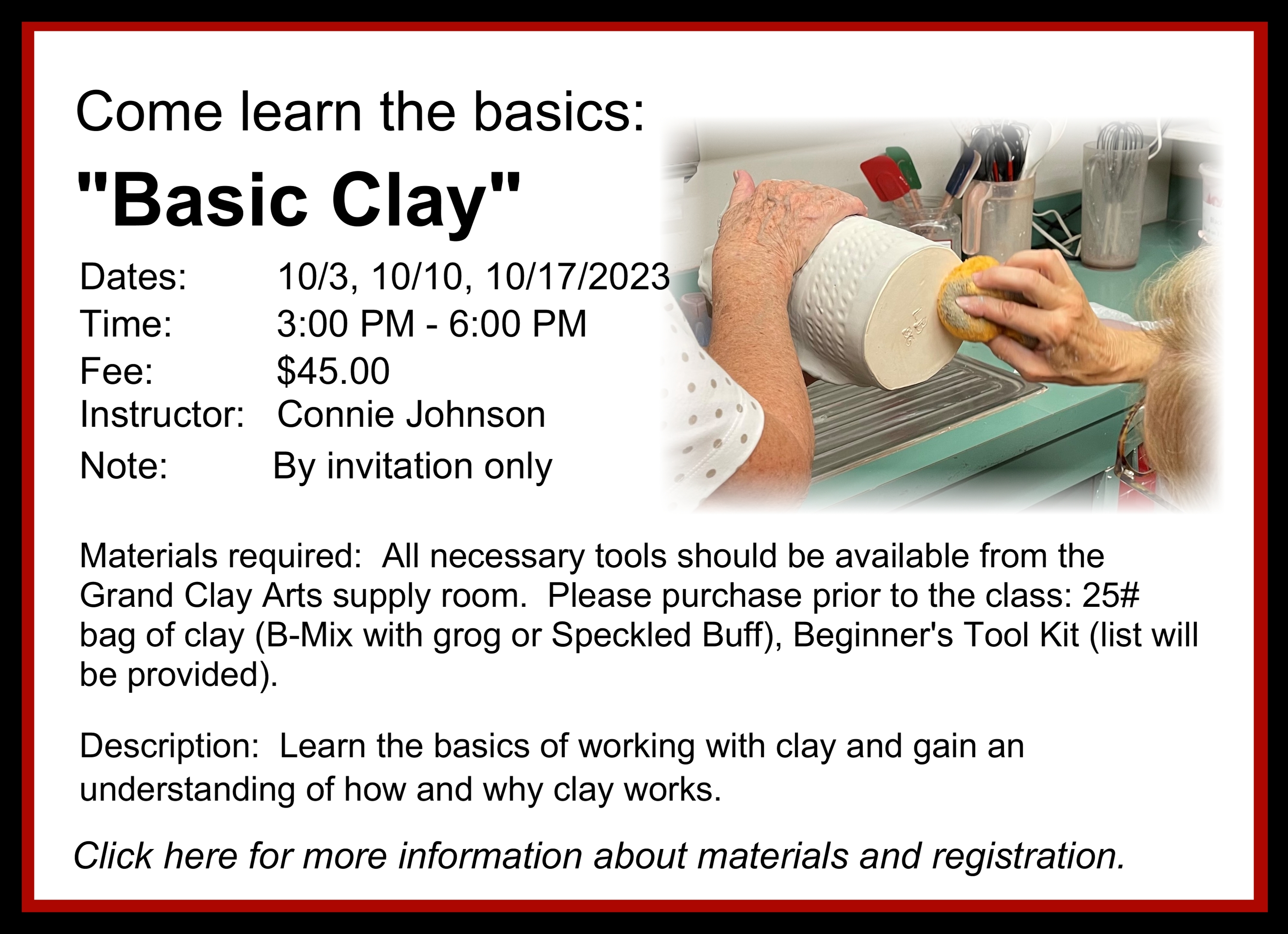 Come learn the basics:

"Basic Clay"

Dates: 10/3, 10/10, 10/17/2023
Time: 3:00 PM - 6:00 PM
Fee: $45.00
Instructor: Connie Johnson
Note: By invitation only

Materials required: All necessary tools should be available from the Grand Clay Arts supply room. Please purchase prior to the class: 25# bag of clay (B-Mix with grog or Speckled Buff), Beginner's Tool Kit (list will be provided).

Description: Learn the basics of working with clay and gain an understanding of how and why clay works.

Click here for more information about materials and registration.